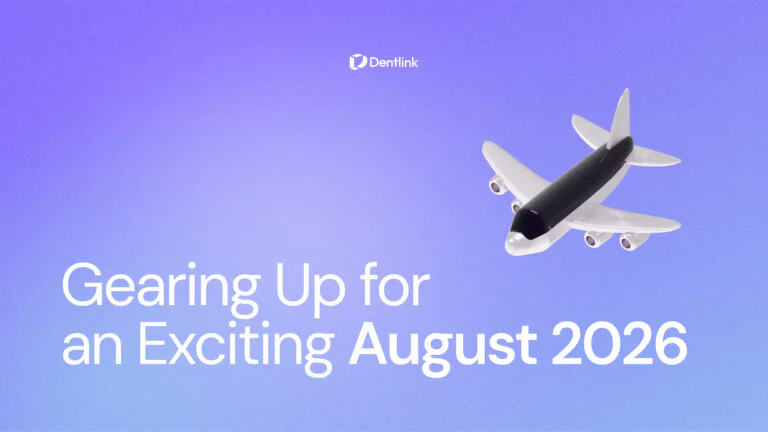 Dentlink

Gearing Up for an Exciting August 2026